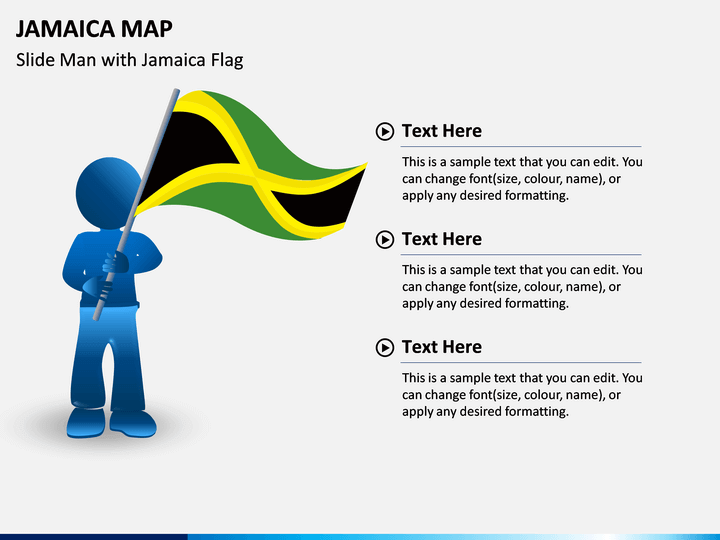 JAMAICA MAP
Slide Man with Jamaica Flag

Text Here
This is a sample text that you can edit. You can change font(size, colour, name), or apply any desired formatting.

Text Here
This is a sample text that you can edit. You can change font(size, colour, name), or apply any desired formatting.

Text Here
This is a sample text that you can edit. You can change font(size, colour, name), or apply any desired formatting.